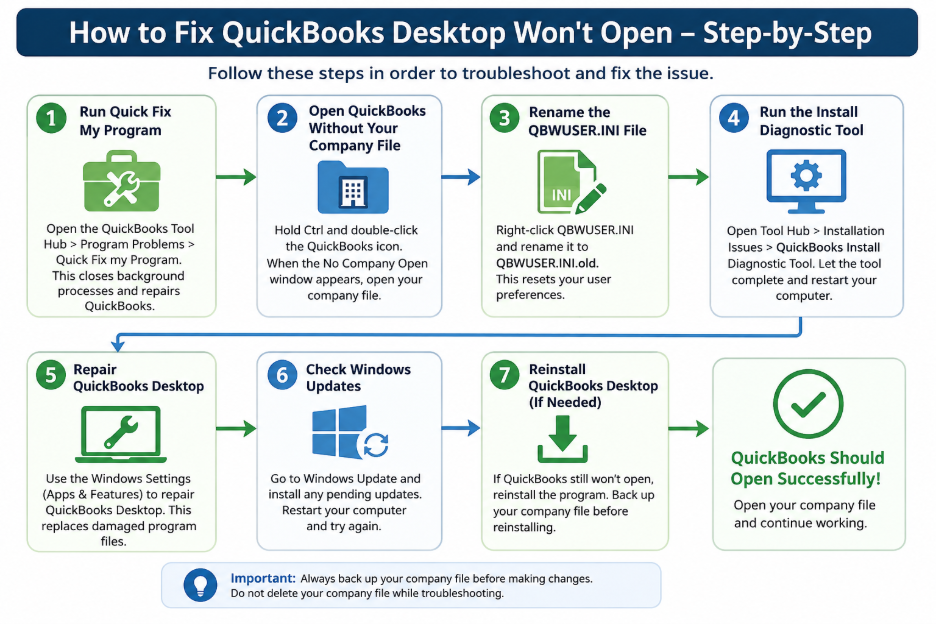 How to Fix QuickBooks Desktop Won't Open – Step-by-Step

Follow these steps in order to troubleshoot and fix the issue.

1 Run Quick Fix My Program

Open the QuickBooks Tool Hub > Program Problems > Quick Fix my Program. This closes background processes and repairs QuickBooks.

2 Open QuickBooks Without Your Company File

Hold Ctrl and double-click the QuickBooks icon. When the No Company Open window appears, open your company file.

3 Rename the QBWUSER.INI File

INI

Right-click QBWUSER.INI and rename it to QBWUSER.INI.old. This resets your user preferences.

4 Run the Install Diagnostic Tool

Open Tool Hub > Installation Issues > QuickBooks Install Diagnostic Tool. Let the tool complete and restart your computer.

5 Repair QuickBooks Desktop

Use the Windows Settings (Apps & Features) to repair QuickBooks Desktop. This replaces damaged program files.

6 Check Windows Updates

Go to Windows Update and install any pending updates. Restart your computer and try again.

7 Reinstall QuickBooks Desktop (If Needed)

If QuickBooks still won't open, reinstall the program. Back up your company file before reinstalling.

QuickBooks Should Open Successfully!

Open your company file and continue working.

Important: Always back up your company file before making changes. Do not delete your company file while troubleshooting.